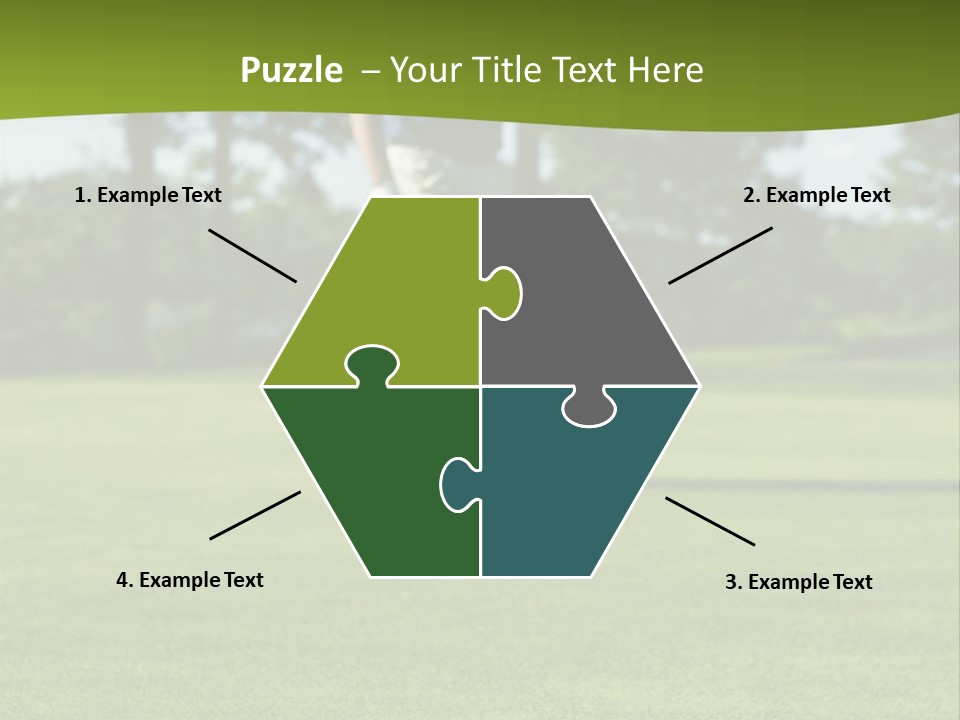 Puzzle – Your Title Text Here

1. Example Text

2. Example Text

4. Example Text

3. Example Text